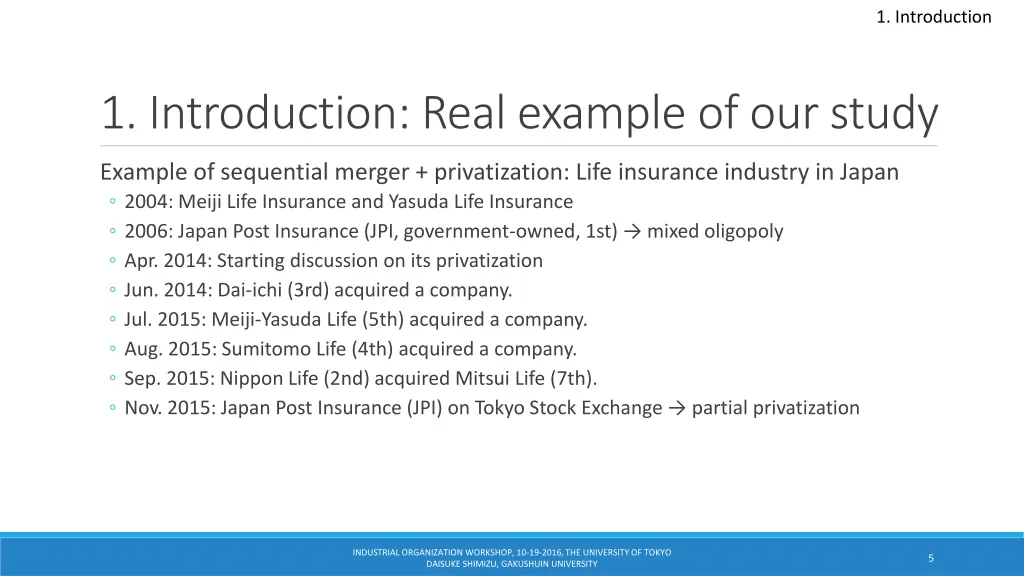 1. Introduction

1. Introduction: Real example of our study

Example of sequential merger + privatization: Life insurance industry in Japan
◦ 2004: Meiji Life Insurance and Yasuda Life Insurance
◦ 2006: Japan Post Insurance (JPI, government-owned, 1st) → mixed oligopoly
◦ Apr. 2014: Starting discussion on its privatization
◦ Jun. 2014: Dai-ichi (3rd) acquired a company.
◦ Jul. 2015: Meiji-Yasuda Life (5th) acquired a company.
◦ Aug. 2015: Sumitomo Life (4th) acquired a company.
◦ Sep. 2015: Nippon Life (2nd) acquired Mitsui Life (7th).
◦ Nov. 2015: Japan Post Insurance (JPI) on Tokyo Stock Exchange → partial privatization

INDUSTRIAL ORGANIZATION WORKSHOP, 10-19-2016, THE UNIVERSITY OF TOKYO
DAISUKE SHIMIZU, GAKUSHUIN UNIVERSITY

5